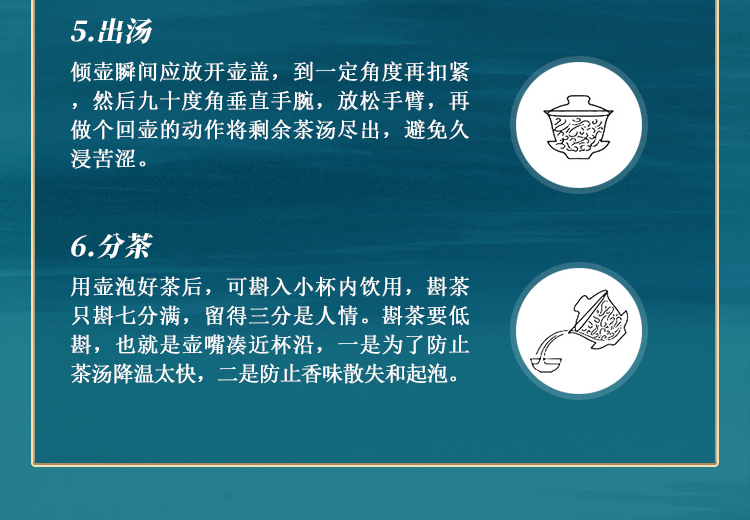 5.出汤

倾壶瞬间应放开壶盖，到一定角度再扣紧，然后九十度角垂直手腕，放松手臂，再做个回壶的动作将剩余茶汤尽出，避免久浸苦涩。

6.分茶

用壶泡好茶后，可斟入小杯内饮用，斟茶只斟七分满，留得三分是人情。斟茶要低斟，也就是壶嘴凑近杯沿，一是为了防止茶汤降温太快，二是防止香味散失和起泡。